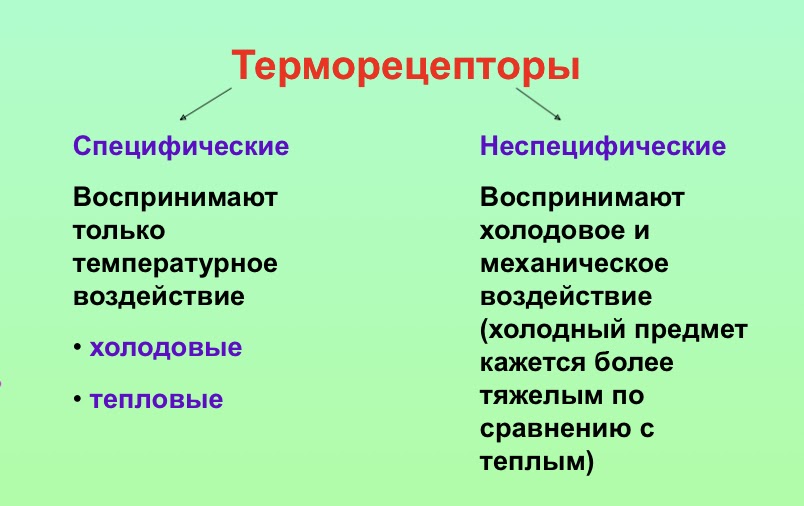 Терморецепторы

Специфические

Воспринимают только температурное воздействие

• холодовые

• тепловые

Неспецифические

Воспринимают холодовое и механическое воздействие (холодный предмет кажется более тяжелым по сравнению с теплым)